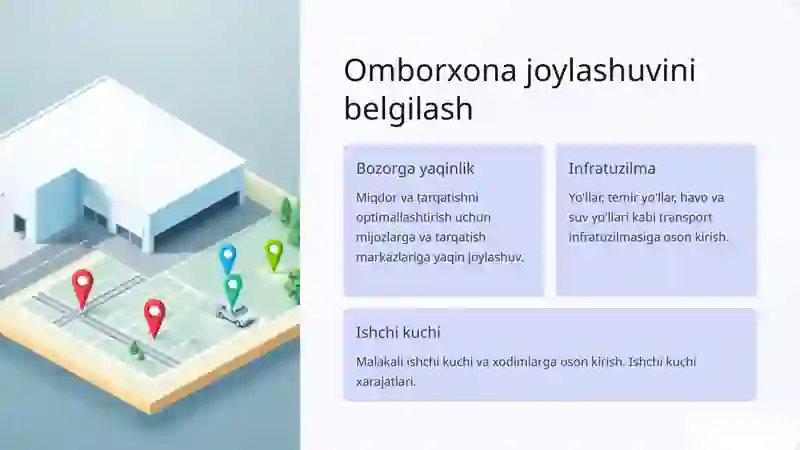 Omborxona joylashuvini belgilash

Bozorga yaqinlik

Miqdor va tarqatishni optimallashtirish uchun mijozlarga va tarqatish markazlariga yaqin joylashuv.

Infratuzilma

Yo'llar, temir yo'llar, havo va suv yo'llari kabi transport infratuzilmasiga oson kirish.

Ishchi kuchi

Malakali ishchi kuchi va xodimlarga oson kirish. Ishchi kuchi xarajatlari.